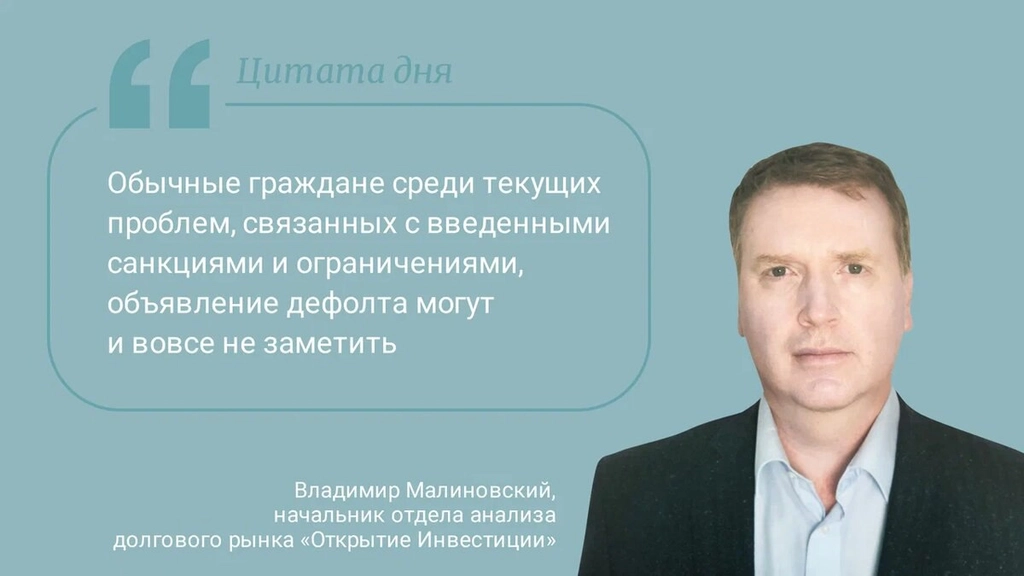 Цитата дня

Обычные граждане среди текущих проблем, связанных с введенными санкциями и ограничениями, объявление дефолта могут и вовсе не заметить

Владимир Малиновский, начальник отдела анализа долгового рынка «Открытие Инвестиции»